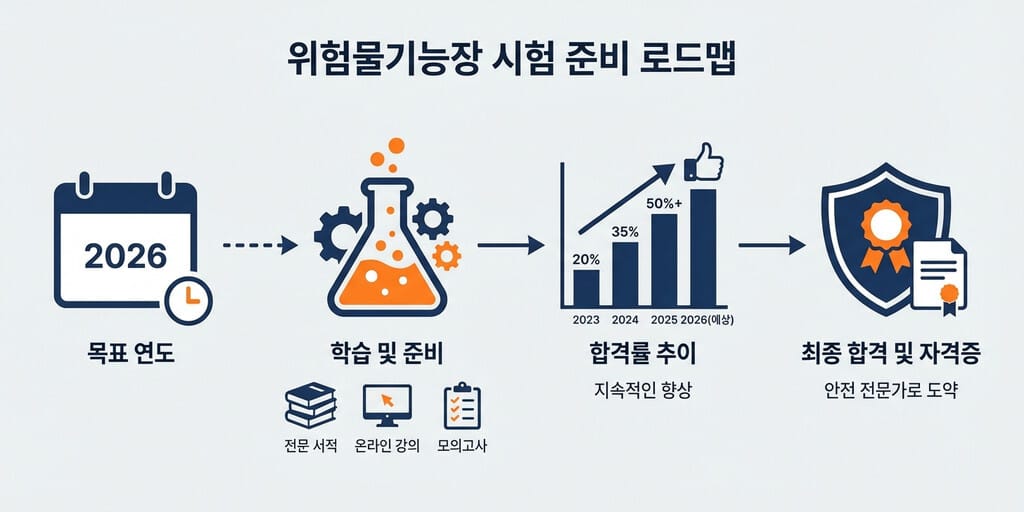 위험물기능장 시험 준비 로드맵

2026

목표 연도

학습 및 준비

전문 서적

온라인 강의

모의고사

20%

35%

50%+

2023

2024

2025

2026(예상)

합격률 추이

지속적인 향상

최종 합격 및 자격증

안전 전문가로 도약